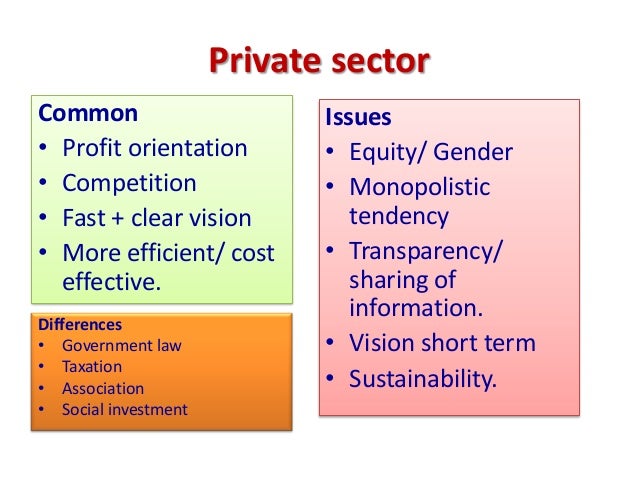 Private sector

Common
• Profit orientation
• Competition
• Fast + clear vision
• More efficient/ cost effective.

Differences
• Government law
• Taxation
• Association
• Social investment

Issues
• Equity/ Gender
• Monopolistic tendency
• Transparency/ sharing of information.
• Vision short term
• Sustainability.